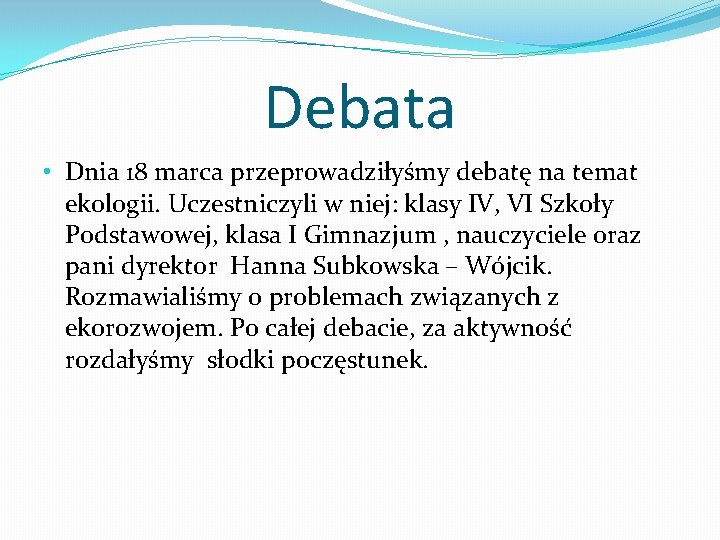 Debata

• Dnia 18 marca przeprowadziłyśmy debatę na temat ekologii. Uczestniczyli w niej: klasy IV, VI Szkoły Podstawowej, klasa I Gimnazjum , nauczyciele oraz pani dyrektor Hanna Subkowska – Wójcik. Rozmawialiśmy o problemach związanych z ekorozwojem. Po całej debacie, za aktywność rozdałyśmy słodki poczęstunek.